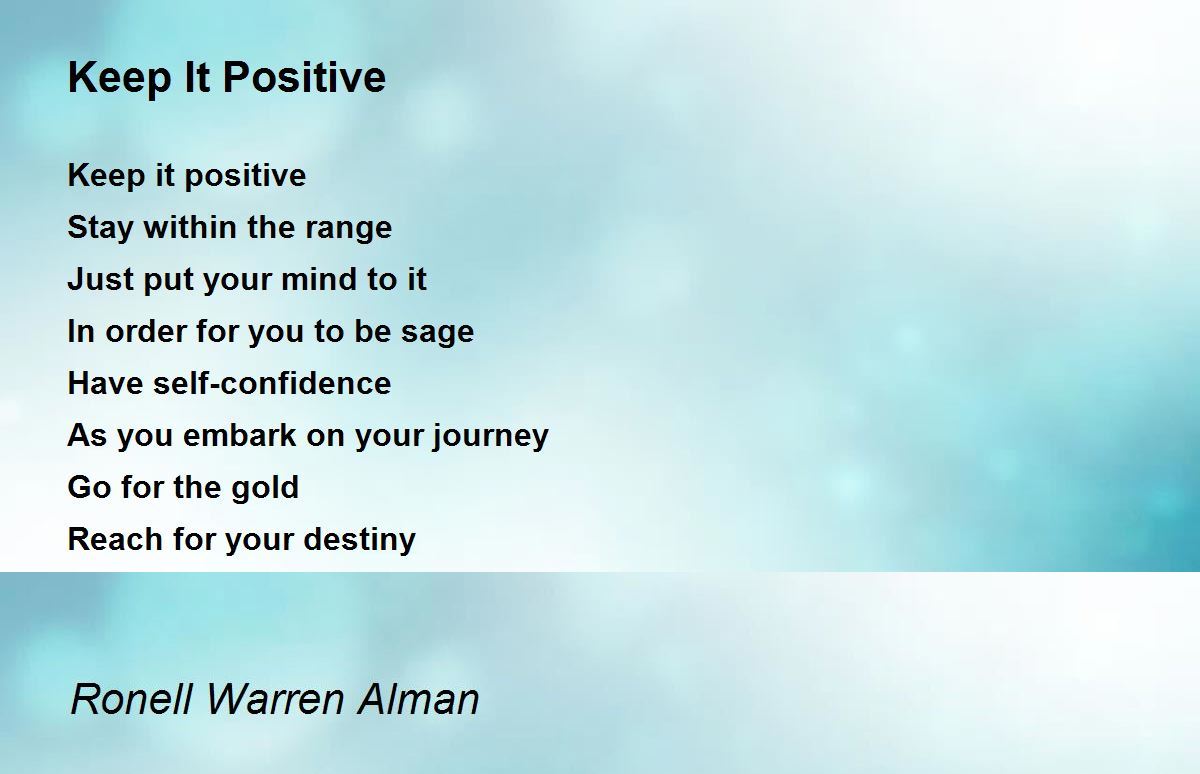 Keep It Positive

Keep it positive
Stay within the range
Just put your mind to it
In order for you to be sage
Have self-confidence
As you embark on your journey
Go for the gold
Reach for your destiny

Ronell Warren Alman